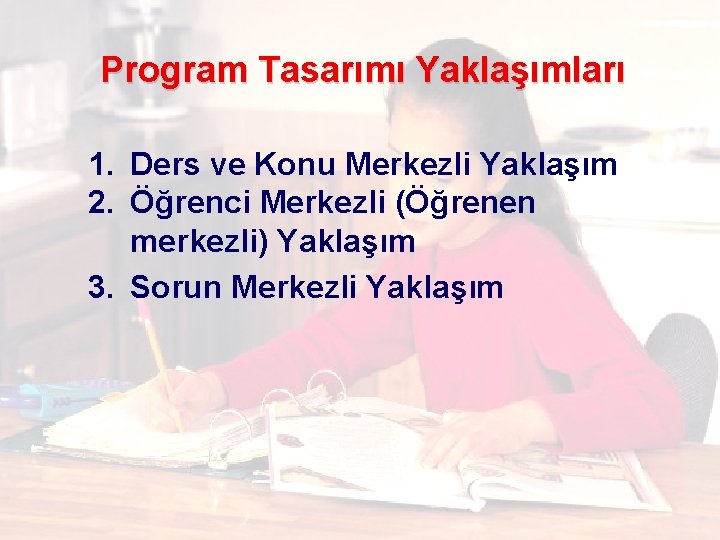 Program Tasarımı Yaklaşımları

1. Ders ve Konu Merkezli Yaklaşım
2. Öğrenci Merkezli (Öğrenen merkezli) Yaklaşım
3. Sorun Merkezli Yaklaşım